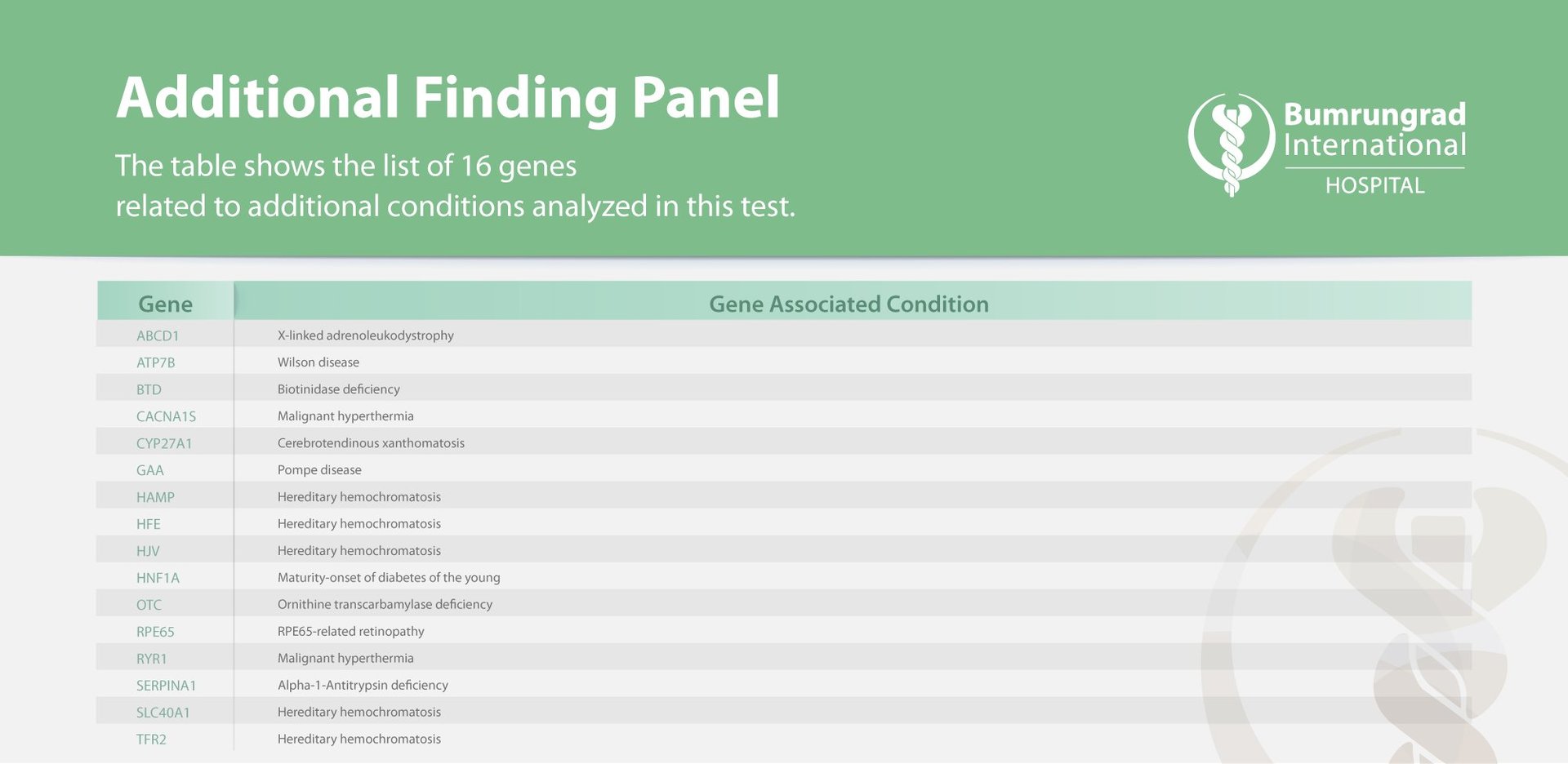 Additional Finding Panel

The table shows the list of 16 genes related to additional conditions analyzed in this test.

Bumrungrad International HOSPITAL

| Gene | Gene Associated Condition |
|---|---|
| ABCD1 | X-linked adrenoleukodystrophy |
| ATP7B | Wilson disease |
| BTD | Biotinidase deficiency |
| CACNA1S | Malignant hyperthermia |
| CYP27A1 | Cerebrotendinous xanthomatosis |
| GAA | Pompe disease |
| HAMP | Hereditary hemochromatosis |
| HFE | Hereditary hemochromatosis |
| HJV | Hereditary hemochromatosis |
| HNF1A | Maturity-onset of diabetes of the young |
| OTC | Ornithine transcarbamylase deficiency |
| RPE65 | RPE65-related retinopathy |
| RYR1 | Malignant hyperthermia |
| SERPINA1 | Alpha-1-Antitrypsin deficiency |
| SLC40A1 | Hereditary hemochromatosis |
| TFR2 | Hereditary hemochromatosis |